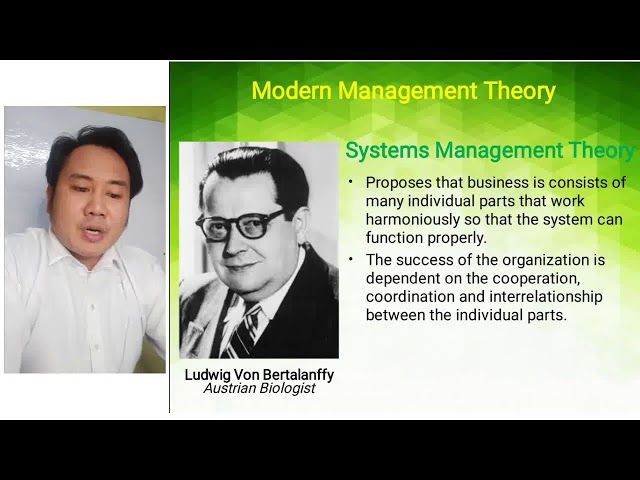 Modern Management Theory

Systems Management Theory

• Proposes that business is consists of many individual parts that work harmoniously so that the system can function properly.

• The success of the organization is dependent on the cooperation, coordination and interrelationship between the individual parts.

Ludwig Von Bertalanffy
Austrian Biologist